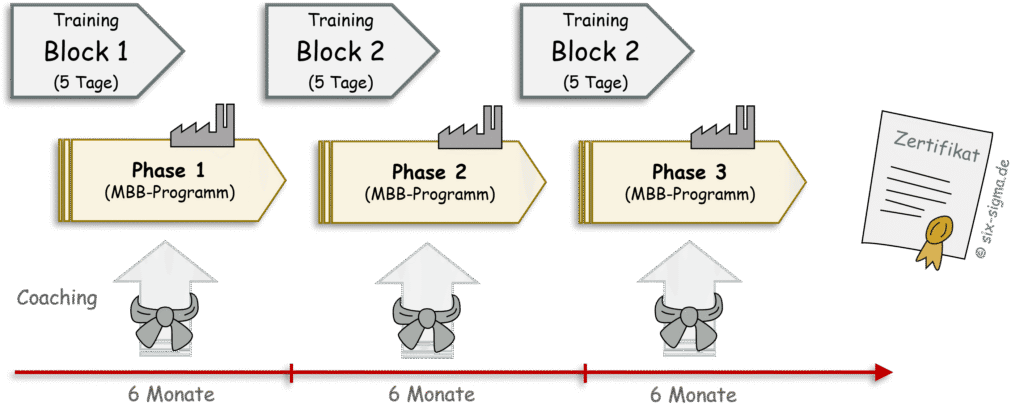 Training
Block 1
(5 Tage)

Training
Block 2
(5 Tage)

Training
Block 2
(5 Tage)

Phase 1
(MBB-Programm)

Phase 2
(MBB-Programm)

Phase 3
(MBB-Programm)

Zertifikat

© six-sigma.de

Coaching

6 Monate

6 Monate

6 Monate